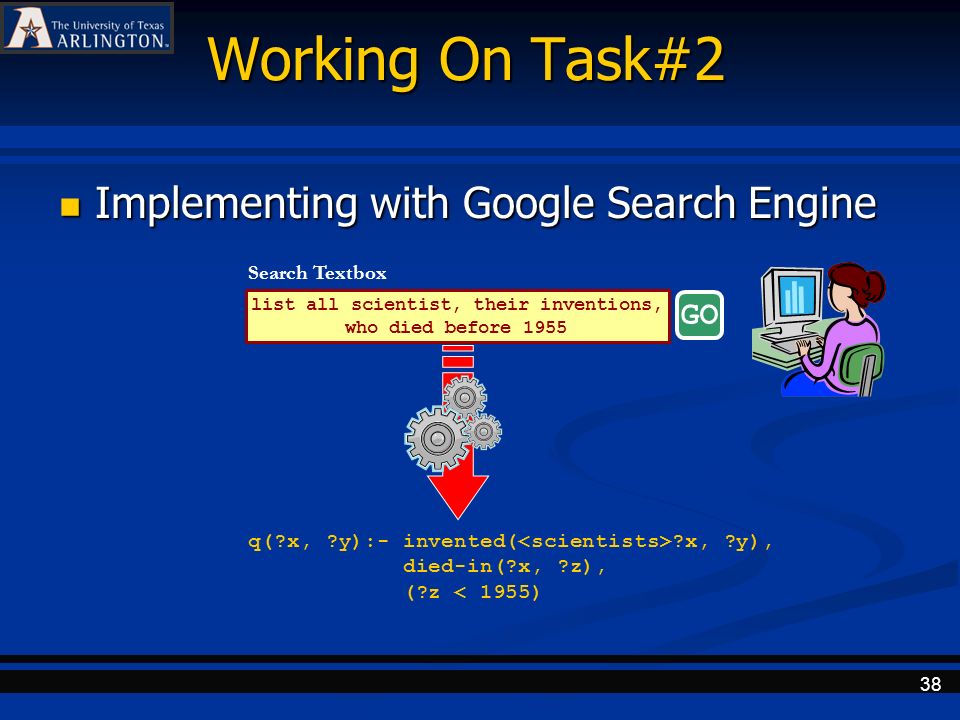 The University of Texas ARLINGTON

Working On Task#2

Implementing with Google Search Engine

Search Textbox

list all scientist, their inventions, who died before 1955

GO

q(?x, ?y):- invented(<scientists>?x, ?y), died-in(?x, ?z), (?z < 1955)

38